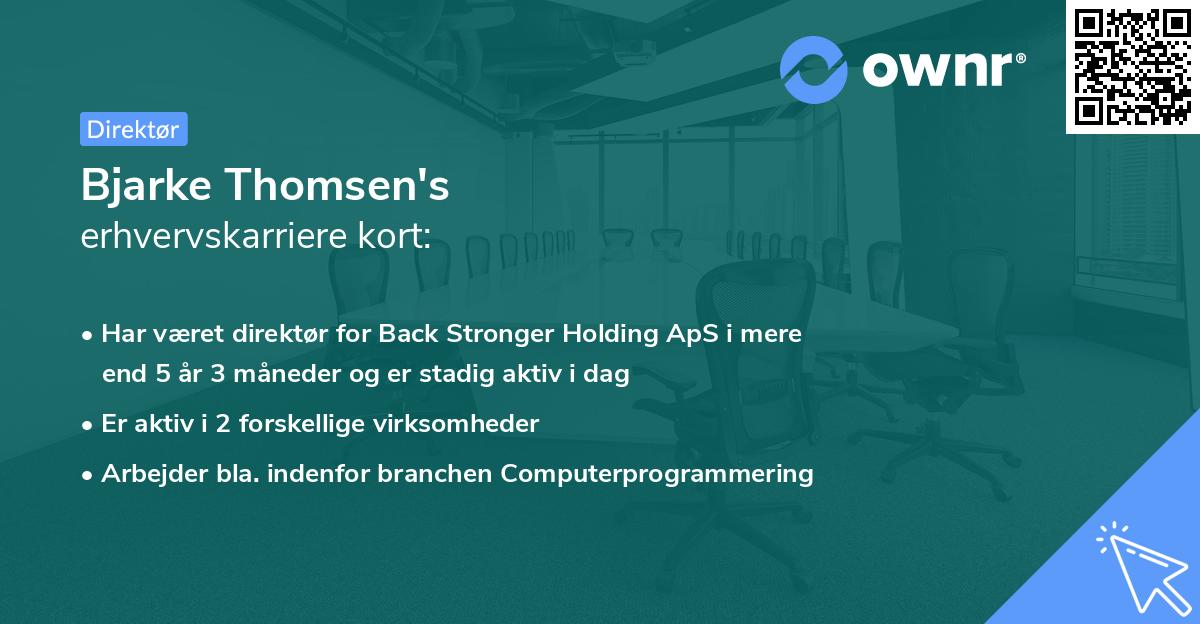 ownr®

Direktør

Bjarke Thomsen's
erhvervskarriere kort:

• Har været direktør for Back Stronger Holding ApS i mere end 5 år 3 måneder og er stadig aktiv i dag
• Er aktiv i 2 forskellige virksomheder
• Arbejder bla. indenfor branchen Computerprogrammering